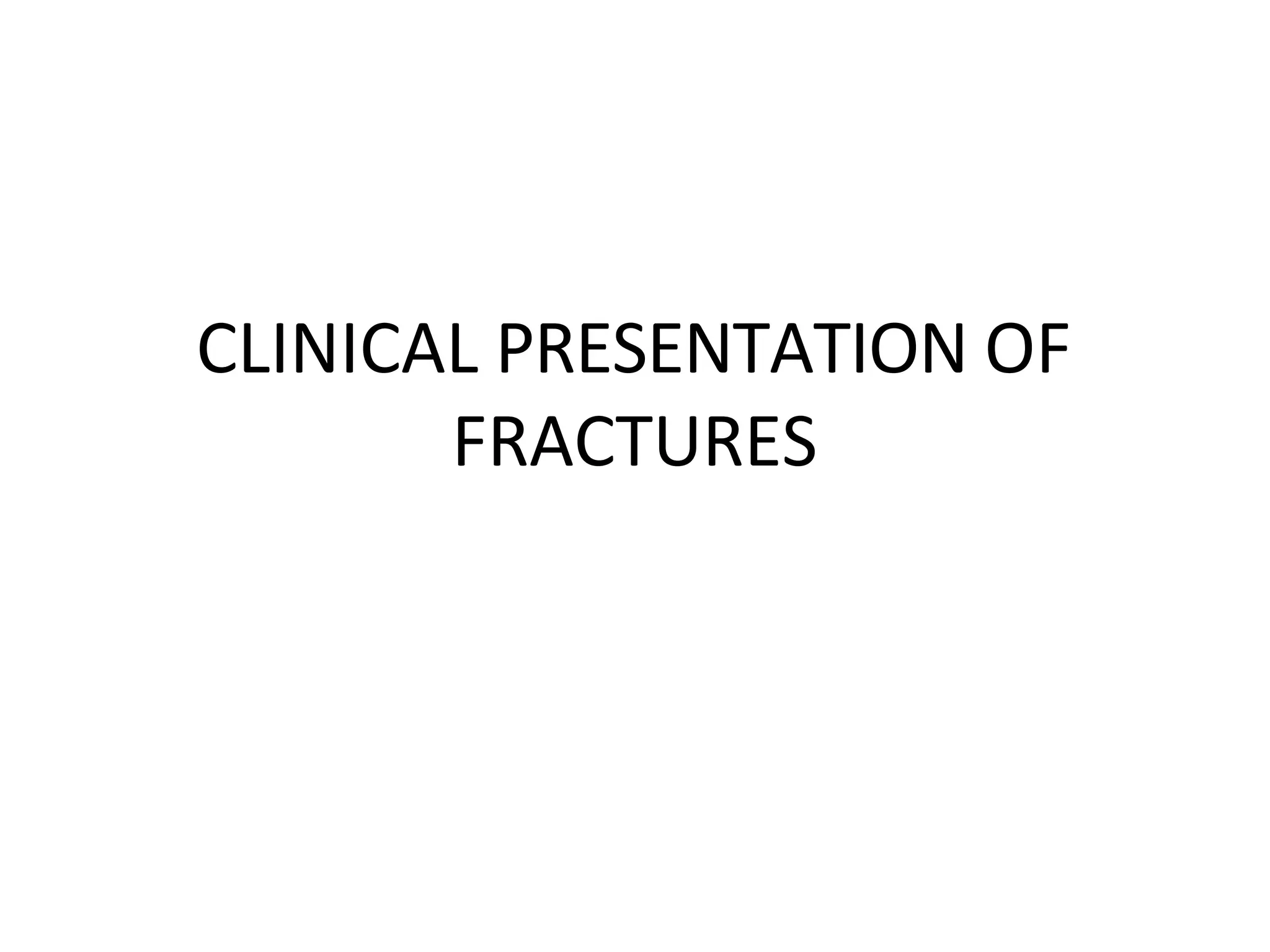 CLINICAL PRESENTATION OF FRACTURES